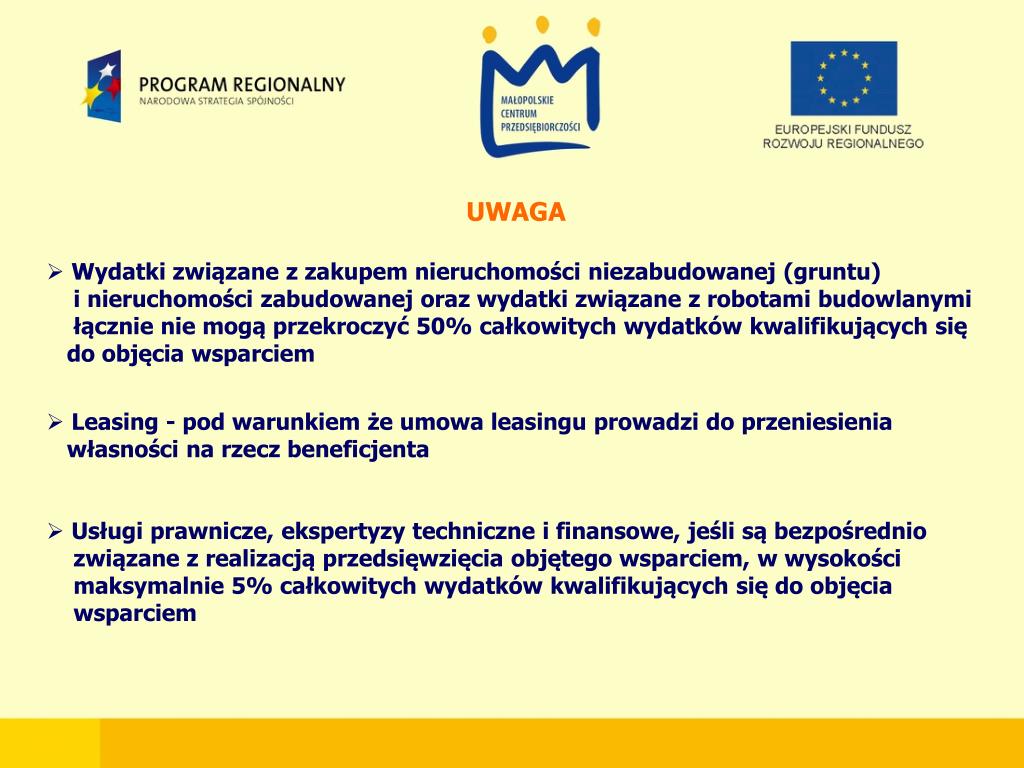 PROGRAM REGIONALNY
NARODOWA STRATEGIA SPÓJNOŚCI

MAŁOPOLSKIE CENTRUM PRZEDSIĘBIORCZOŚCI

EUROPEJSKI FUNDUSZ ROZWOJU REGIONALNEGO

UWAGA

➢ Wydatki związane z zakupem nieruchomości niezabudowanej (gruntu) i nieruchomości zabudowanej oraz wydatki związane z robotami budowlanymi łącznie nie mogą przekroczyć 50% całkowitych wydatków kwalifikujących się do objęcia wsparciem

➢ Leasing - pod warunkiem że umowa leasingu prowadzi do przeniesienia własności na rzecz beneficjenta

➢ Usługi prawnicze, ekspertyzy techniczne i finansowe, jeśli są bezpośrednio związane z realizacją przedsięwzięcia objętego wsparciem, w wysokości maksymalnie 5% całkowitych wydatków kwalifikujących się do objęcia wsparciem